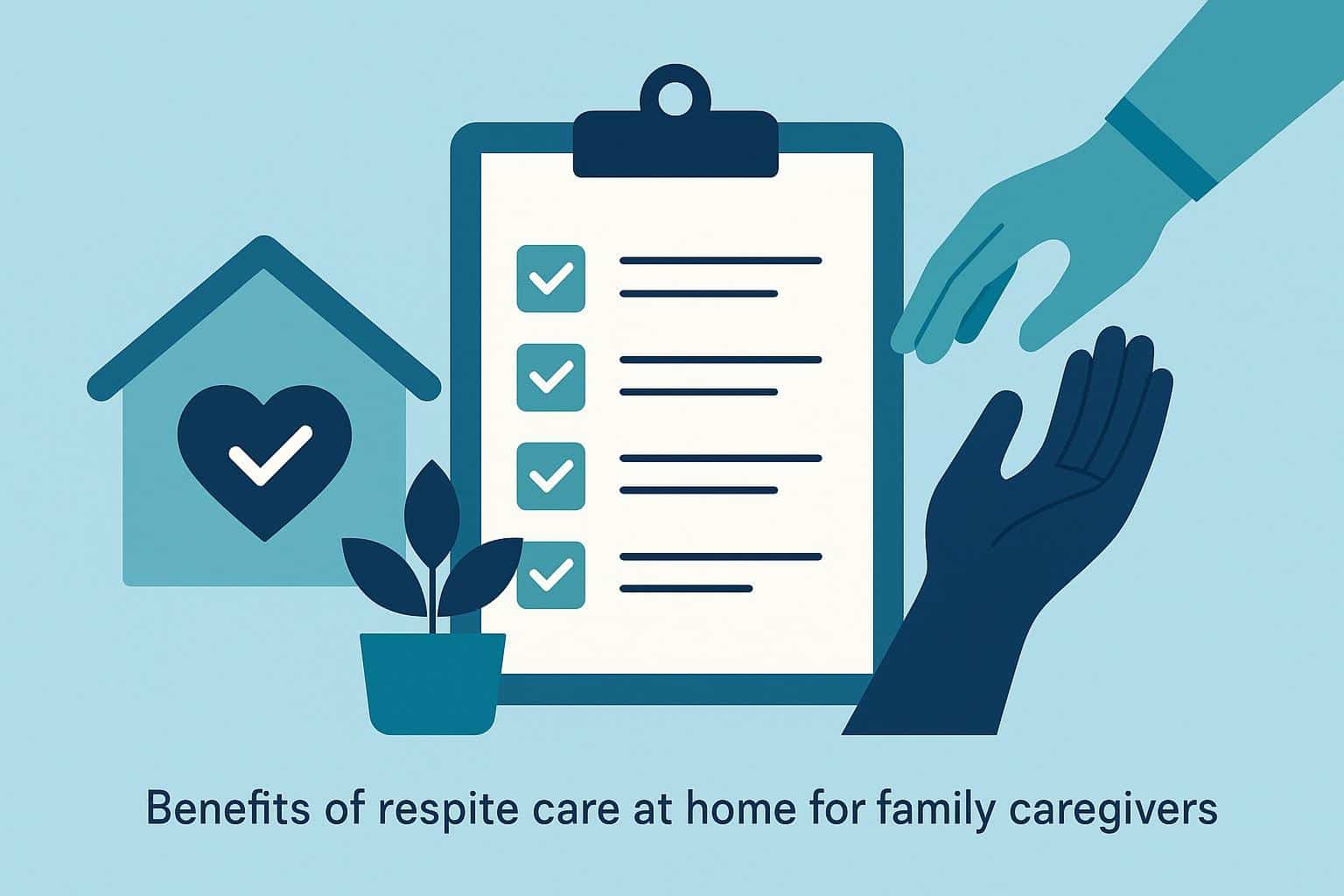 Benefits of respite care at home for family caregivers